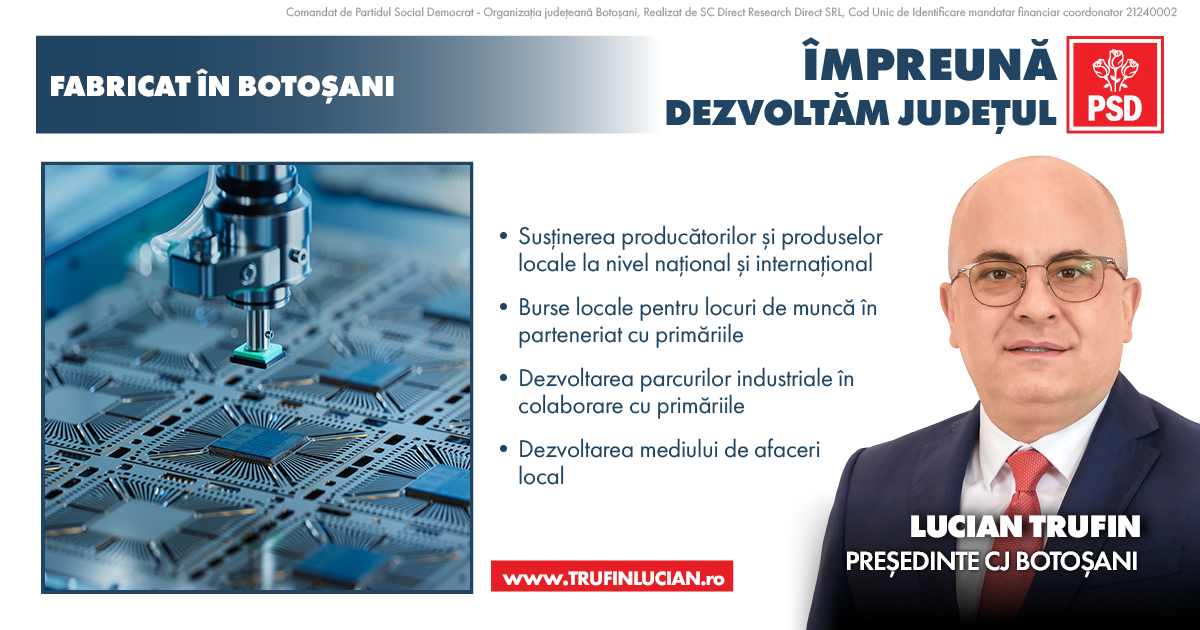 Comandat de Partidul Social Democrat - Organizația județeană Botoșani, Realizat de SC Direct Research Direct SRL, Cod Unic de Identificare mandatar financiar coordonator 21240002

FABRICAT ÎN BOTOȘANI

ÎMPREUNĂ DEZVOLTĂM JUDEȚUL

PSD

• Susținerea producătorilor și produselor locale la nivel național și internațional

• Burse locale pentru locuri de muncă în parteneriat cu primăriile

• Dezvoltarea parcurilor industriale în colaborare cu primăriile

• Dezvoltarea mediului de afaceri local

www.TRUFINLUCIAN.ro

LUCIAN TRUFIN
PREȘEDINTE CJ BOTOȘANI